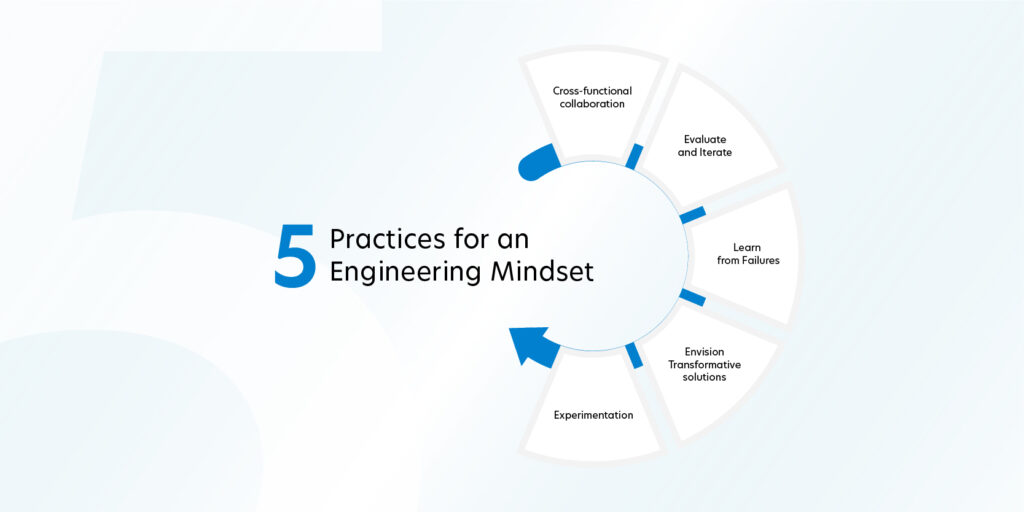 5 Practices for an Engineering Mindset

Cross-functional collaboration

Evaluate and Iterate

Learn from Failures

Envision Transformative solutions

Experimentation